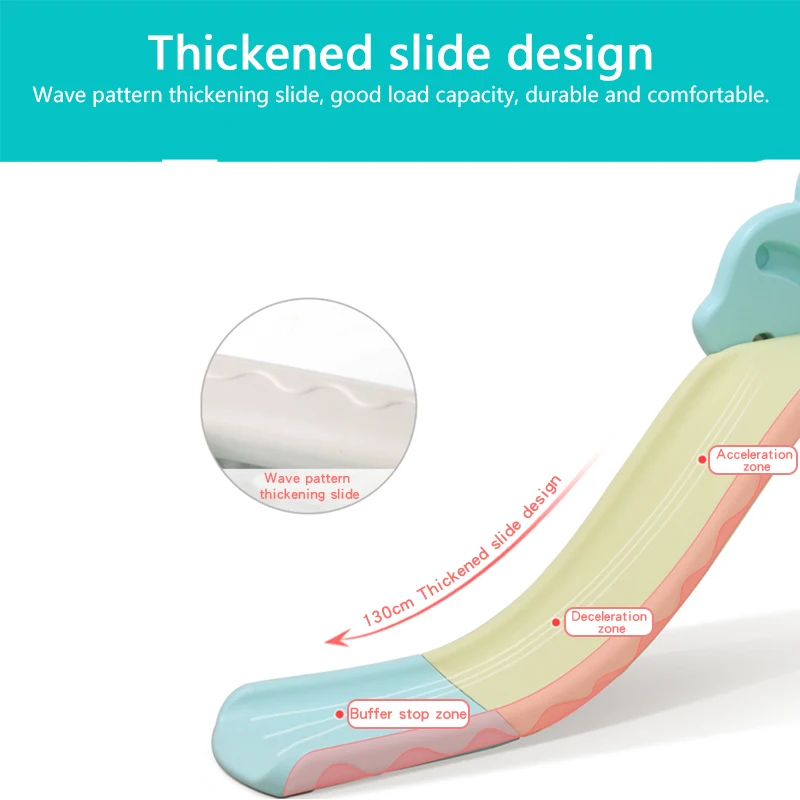 Thickened slide design

Wave pattern thickening slide, good load capacity, durable and comfortable.

Wave pattern thickening slide

130cm Thickened slide design

Acceleration zone

Deceleration zone

Buffer stop zone